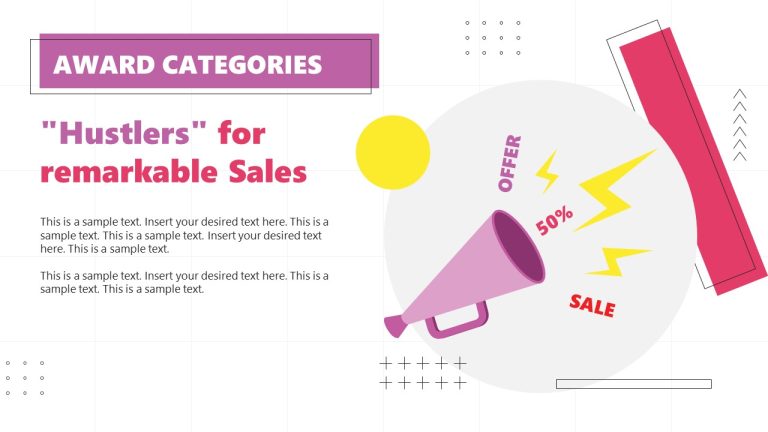 AWARD CATEGORIES

"Hustlers" for remarkable Sales

This is a sample text. Insert your desired text here. This is a sample text. This is a sample text. Insert your desired text here. This is a sample text.

This is a sample text. Insert your desired text here. This is a sample text. This is a sample text.

OFFER

50%

SALE